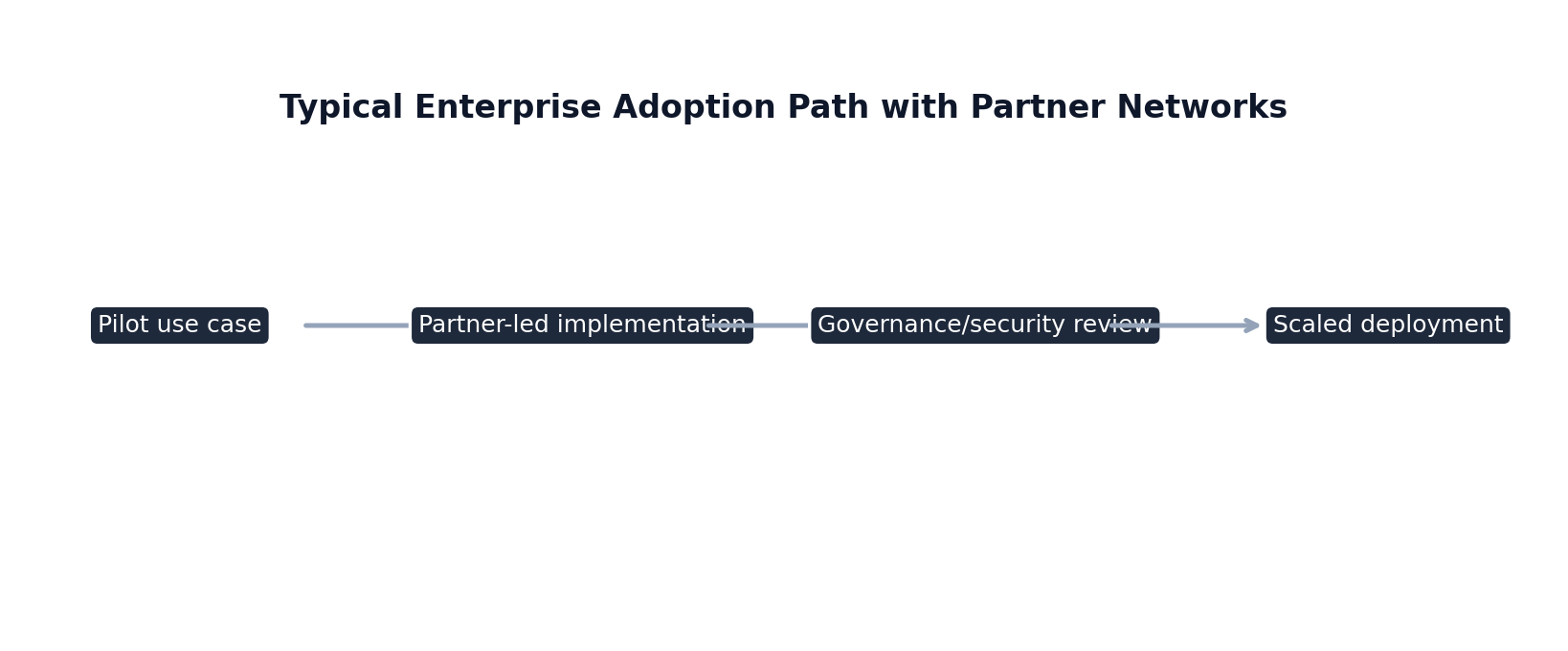 Typical Enterprise Adoption Path with Partner Networks

Pilot use case

Partner-led implementation

Governance/security review

Scaled deployment